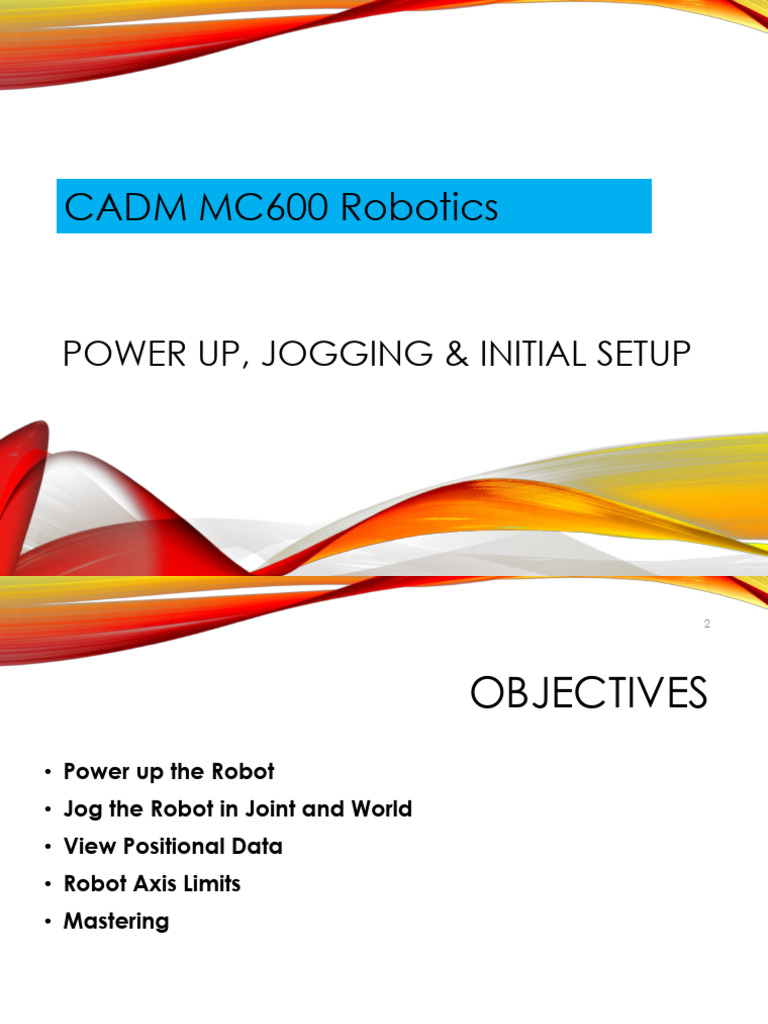 CADM MC600 Robotics

POWER UP, JOGGING & INITIAL SETUP

2

OBJECTIVES

• Power up the Robot
• Jog the Robot in Joint and World
• View Positional Data
• Robot Axis Limits
• Mastering